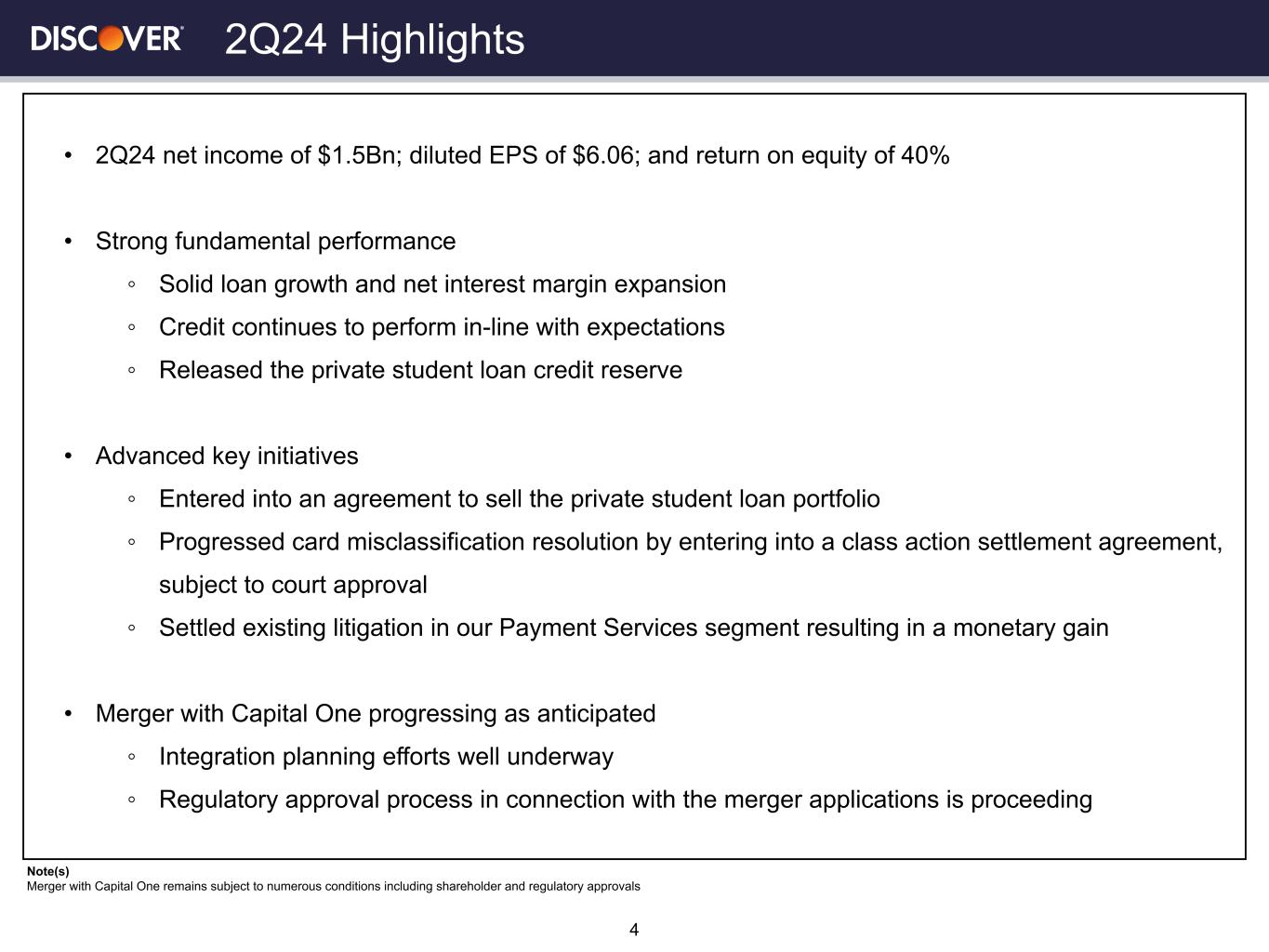 DISCOVER 2Q24 Highlights

• 2Q24 net income of \$1.5Bn; diluted EPS of \$6.06; and return on equity of 40%

• Strong fundamental performance
◦ Solid loan growth and net interest margin expansion
◦ Credit continues to perform in-line with expectations
◦ Released the private student loan credit reserve

• Advanced key initiatives
◦ Entered into an agreement to sell the private student loan portfolio
◦ Progressed card misclassification resolution by entering into a class action settlement agreement, subject to court approval
◦ Settled existing litigation in our Payment Services segment resulting in a monetary gain

• Merger with Capital One progressing as anticipated
◦ Integration planning efforts well underway
◦ Regulatory approval process in connection with the merger applications is proceeding

Note(s)
Merger with Capital One remains subject to numerous conditions including shareholder and regulatory approvals

4